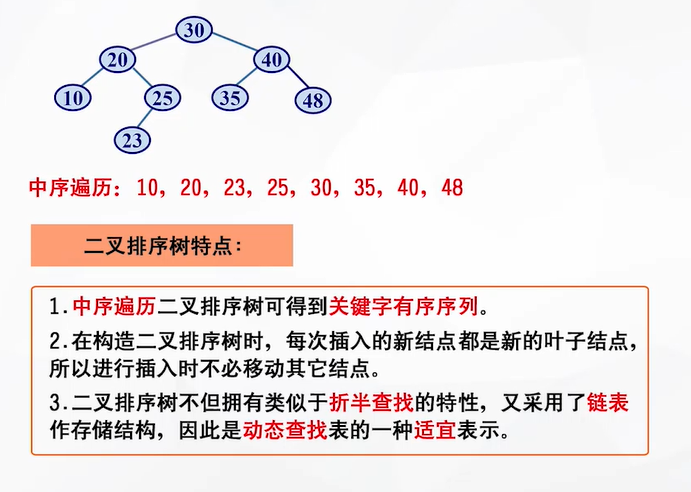 30
20
40
10
25
35
48
23

中序遍历：10，20，23，25，30，35，40，48

二叉排序树特点：

1.中序遍历二叉排序树可得到关键字有序序列。

2.在构造二叉排序树时，每次插入的新结点都是新的叶子结点，所以进行插入时不必移动其它结点。

3.二叉排序树不但拥有类似于折半查找的特性，又采用了链表作存储结构，因此是动态查找表的一种适宜表示。